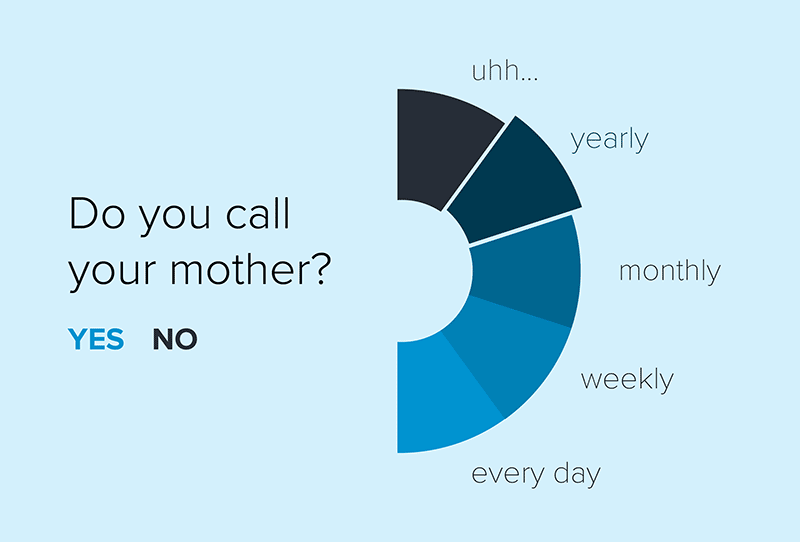 Do you call your mother?

YES NO

uhh...

yearly

monthly

weekly

every day